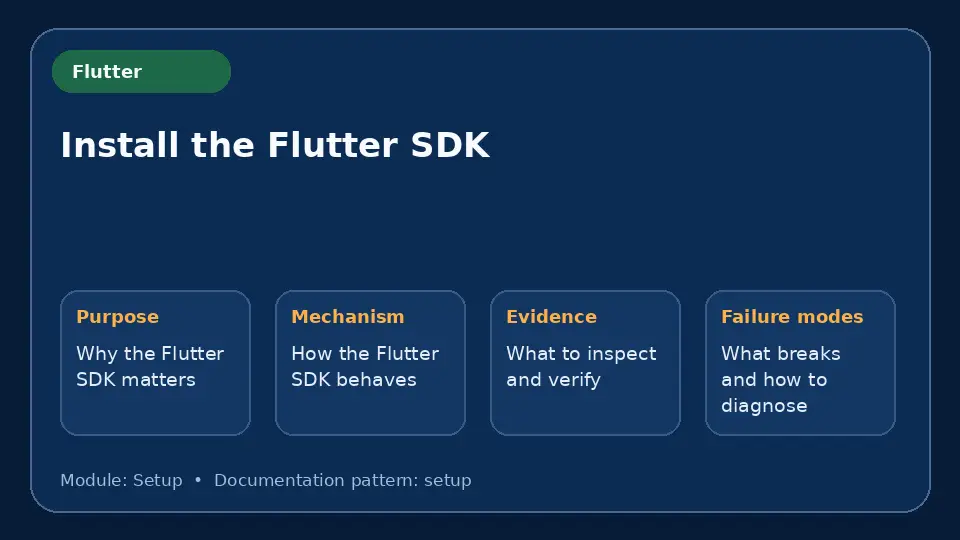 Flutter

Install the Flutter SDK

Purpose
Why the Flutter SDK matters

Mechanism
How the Flutter SDK behaves

Evidence
What to inspect and verify

Failure modes
What breaks and how to diagnose

Module: Setup • Documentation pattern: setup